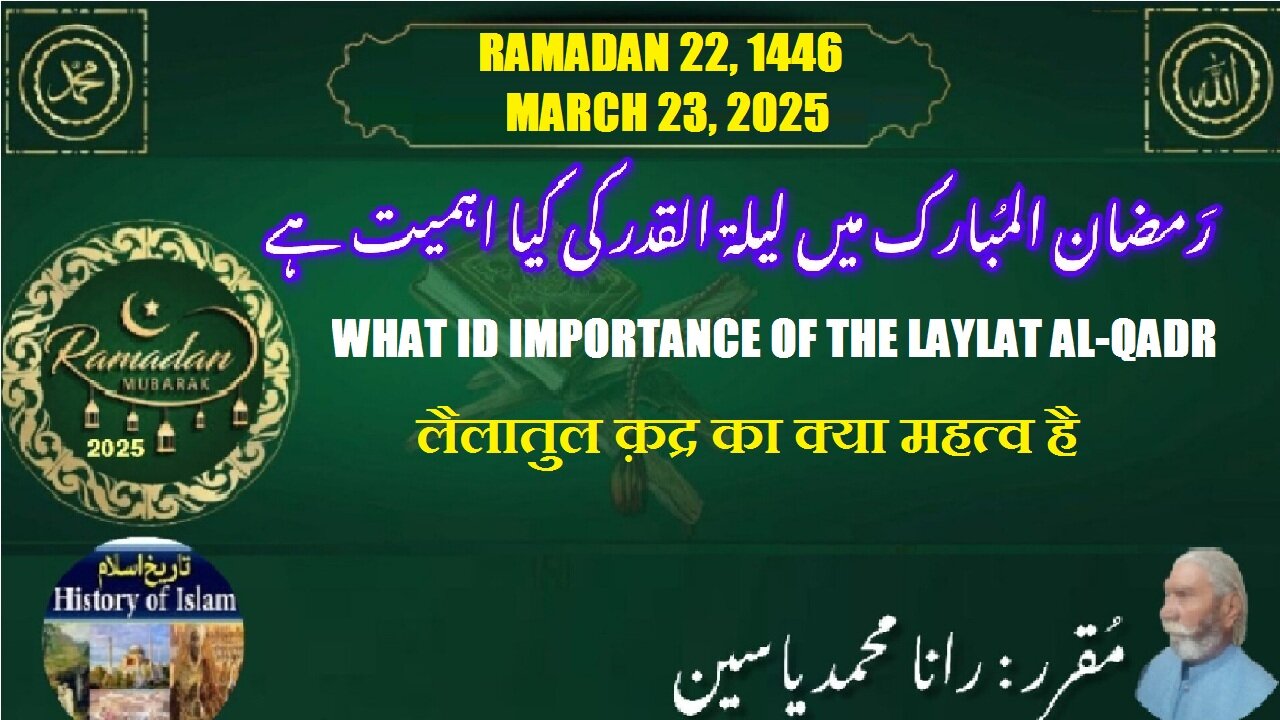 محمد

RAMADAN 22, 1446
MARCH 23, 2025

الله

رَمضان المُبارک میں لیلۃ القدر کی کیا اہمیت ہے

Ramadan
MUBARAK
2025

WHAT ID IMPORTANCE OF THE LAYLAT AL-QADR

लैलातुल क़द्र का क्या महत्व है

تاریخ اسلام
History of Islam

مُقرر: رانا محمد یاسین